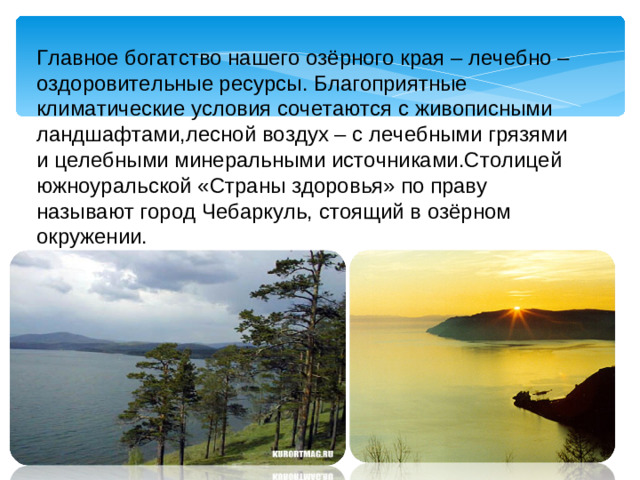 Главное богатство нашего озёрного края – лечебно – оздоровительные ресурсы. Благоприятные климатические условия сочетаются с живописными ландшафтами,лесной воздух – с лечебными грязями и целебными минеральными источниками.Столицей южноуральской «Страны здоровья» по праву называют город Чебаркуль, стоящий в озёрном окружении.

KURORTMAG.RU